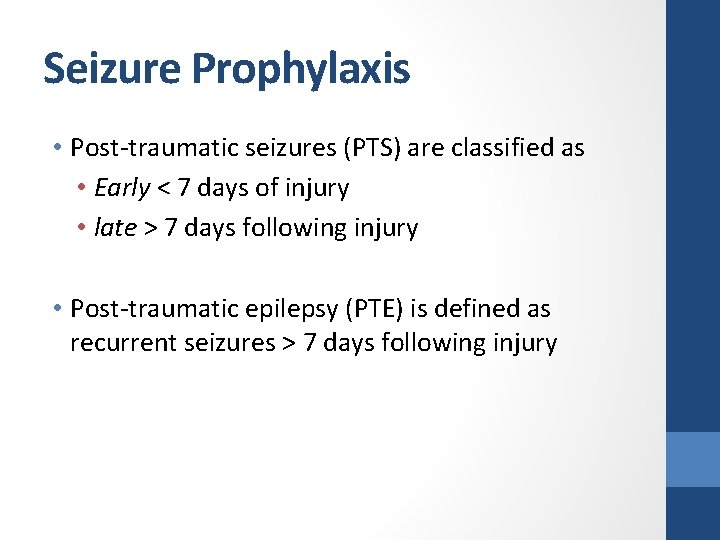 Seizure Prophylaxis

• Post-traumatic seizures (PTS) are classified as
  • Early < 7 days of injury
  • late > 7 days following injury

• Post-traumatic epilepsy (PTE) is defined as recurrent seizures > 7 days following injury